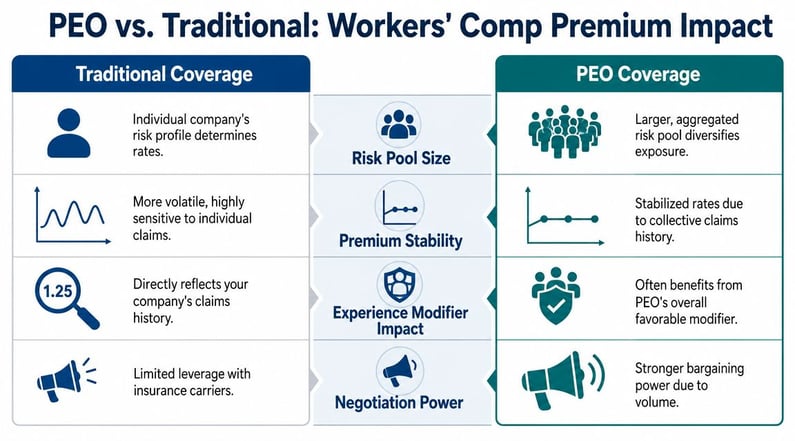 PEO vs. Traditional: Workers' Comp Premium Impact

Traditional Coverage

Individual company's risk profile determines rates.

More volatile, highly sensitive to individual claims.

1.25

Directly reflects your company's claims history.

Limited leverage with insurance carriers.

Risk Pool Size

Premium Stability

Experience Modifier Impact

Negotiation Power

PEO Coverage

Larger, aggregated risk pool diversifies exposure.

Stabilized rates due to collective claims history.

Often benefits from PEO's overall favorable modifier.

Stronger bargaining power due to volume.